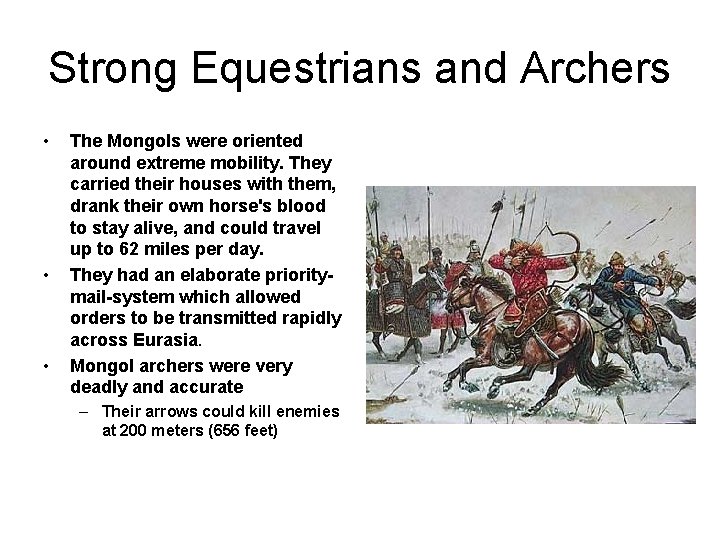 Strong Equestrians and Archers

• The Mongols were oriented around extreme mobility. They carried their houses with them, drank their own horse's blood to stay alive, and could travel up to 62 miles per day.

• They had an elaborate priority-mail-system which allowed orders to be transmitted rapidly across Eurasia.

• Mongol archers were very deadly and accurate

– Their arrows could kill enemies at 200 meters (656 feet)